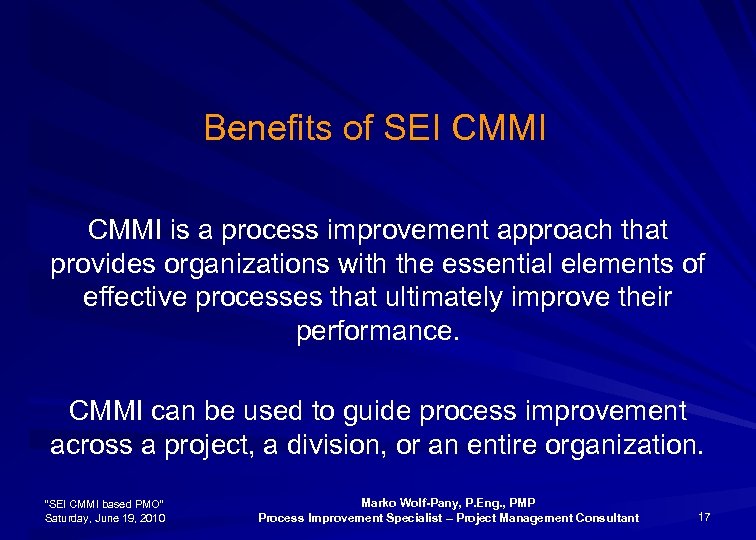 Benefits of SEI CMMI

CMMI is a process improvement approach that provides organizations with the essential elements of effective processes that ultimately improve their performance.

CMMI can be used to guide process improvement across a project, a division, or an entire organization.

"SEI CMMI based PMO"
Saturday, June 19, 2010

Marko Wolf-Pany, P.Eng., PMP
Process Improvement Specialist – Project Management Consultant

17